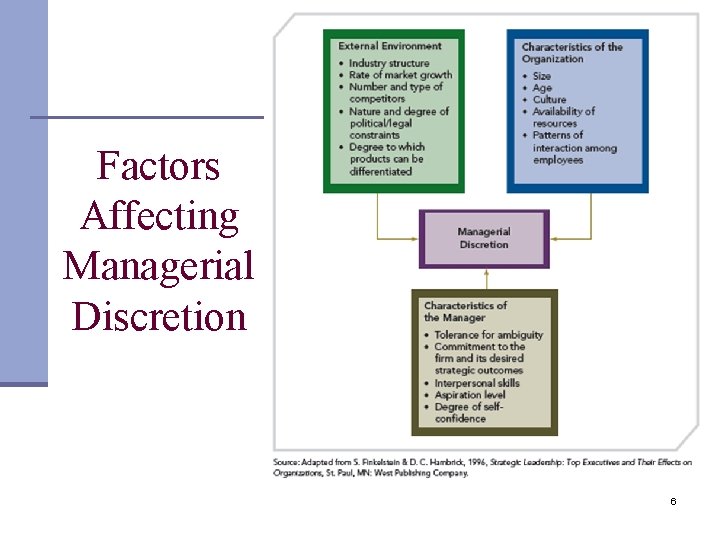 Factors Affecting Managerial Discretion

External Environment
• Industry structure
• Rate of market growth
• Number and type of competitors
• Nature and degree of political/legal constraints
• Degree to which products can be differentiated

Characteristics of the Organization
• Size
• Age
• Culture
• Availability of resources
• Patterns of interaction among employees

Managerial Discretion

Characteristics of the Manager
• Tolerance for ambiguity
• Commitment to the firm and its desired strategic outcomes
• Interpersonal skills
• Aspiration level
• Degree of self-confidence

Source: Adapted from S. Finkelstein & D. C. Hambrick, 1996, Strategic Leadership: Top Executives and Their Effects on Organizations, St. Paul, MN: West Publishing Company.

6